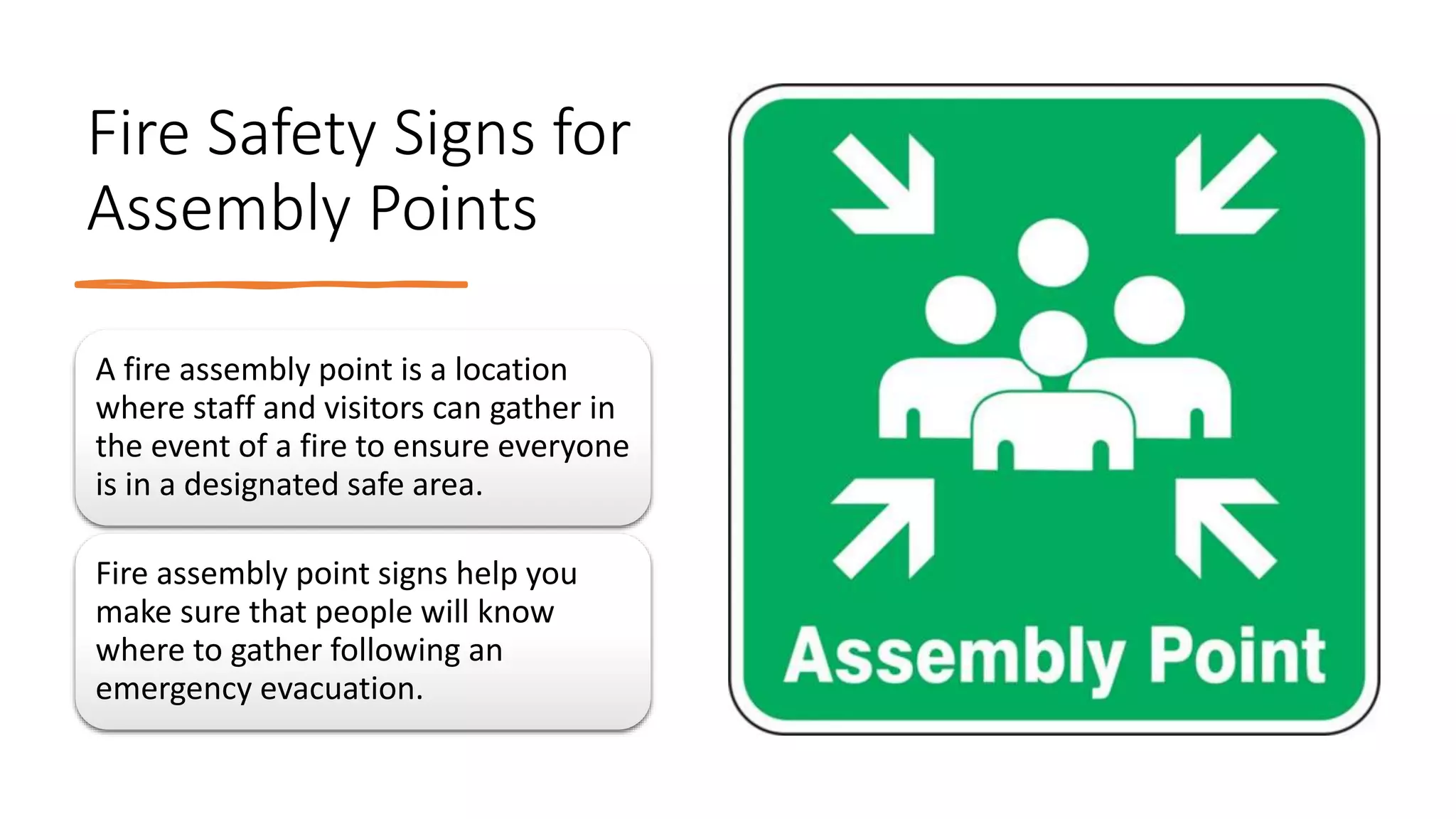 Fire Safety Signs for Assembly Points

A fire assembly point is a location where staff and visitors can gather in the event of a fire to ensure everyone is in a designated safe area.

Fire assembly point signs help you make sure that people will know where to gather following an emergency evacuation.

Assembly Point